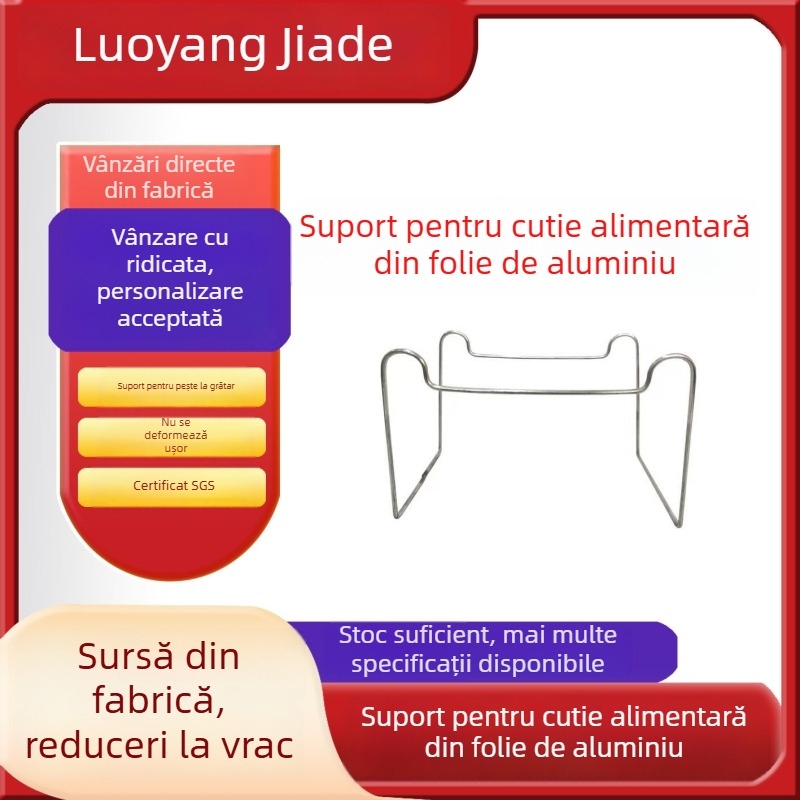 Luoyang Jiade

Vânzări directe din fabrică

Vânzare cu ridicata, personalizare acceptată

Suport pentru pește la grătar

Nu se deformează ușor

Certificat SGS

Suport pentru cutie alimentară din folie de aluminiu

Stoc suficient, mai multe specificații disponibile

Sursă din fabrică, reduceri la vrac

Suport pentru cutie alimentară din folie de aluminiu